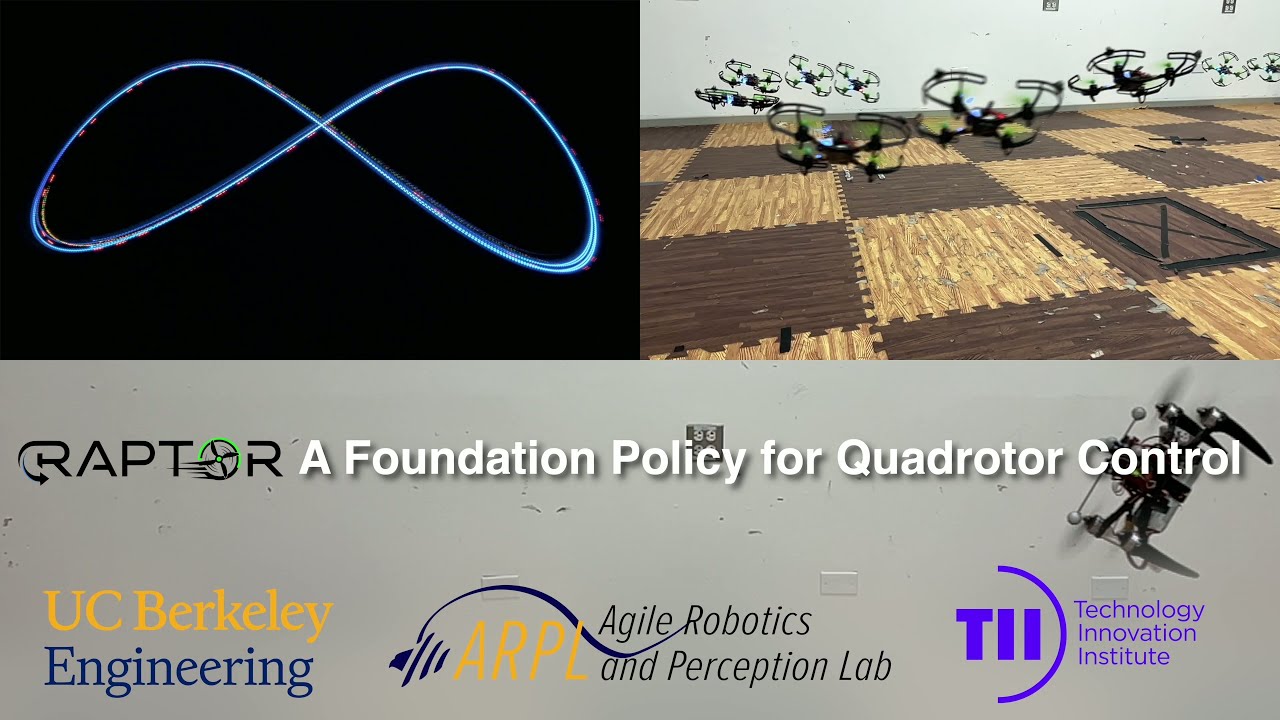 RAPTOR A Foundation Policy for Quadrotor Control

UC Berkeley
Engineering

ARPL Agile Robotics and Perception Lab

TII Technology Innovation Institute